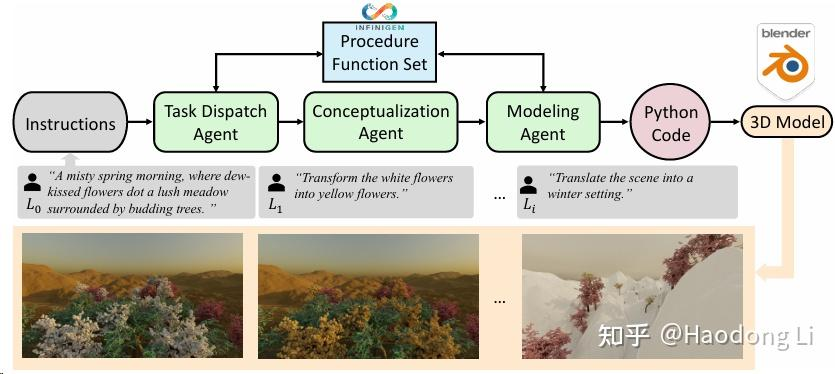 INFINIGEN

Procedure Function Set

blender

Instructions

Task Dispatch Agent

Conceptualization Agent

Modeling Agent

Python Code

3D Model

$L_0$ "A misty spring morning, where dew-kissed flowers dot a lush meadow surrounded by budding trees."

$L_1$ "Transform the white flowers into yellow flowers."

...

$L_i$ "Translate the scene into a winter setting."

...

知乎 @Haodong Li